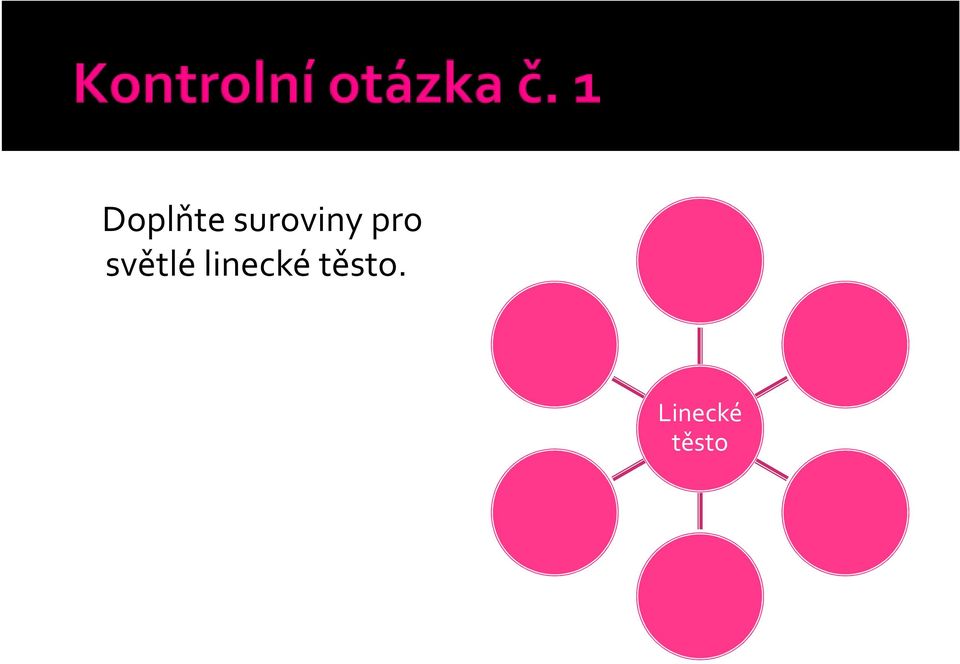 Kontrolní otázka č. 1

Doplňte suroviny pro světlé linecké těsto.

Linecké těsto